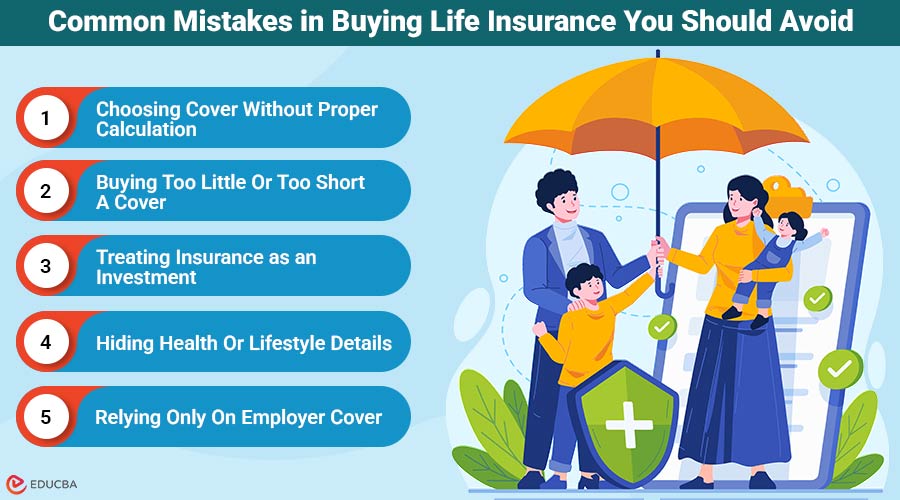 Common Mistakes in Buying Life Insurance You Should Avoid

1 Choosing Cover Without Proper Calculation

2 Buying Too Little Or Too Short A Cover

3 Treating Insurance as an Investment

4 Hiding Health Or Lifestyle Details

5 Relying Only On Employer Cover

EDUCBA